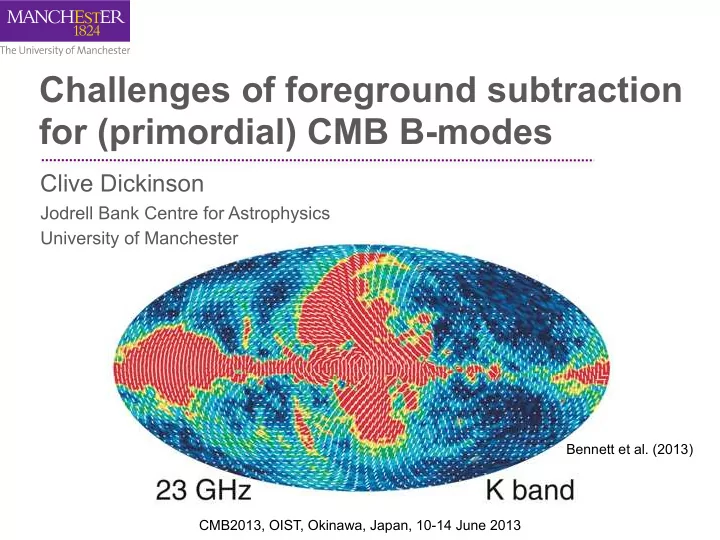 MANCHESTER
1824
The University of Manchester

Challenges of foreground subtraction for (primordial) CMB B-modes

Clive Dickinson

Jodrell Bank Centre for Astrophysics
University of Manchester

Bennett et al. (2013)

23 GHz

K band

CMB2013, OIST, Okinawa, Japan, 10-14 June 2013